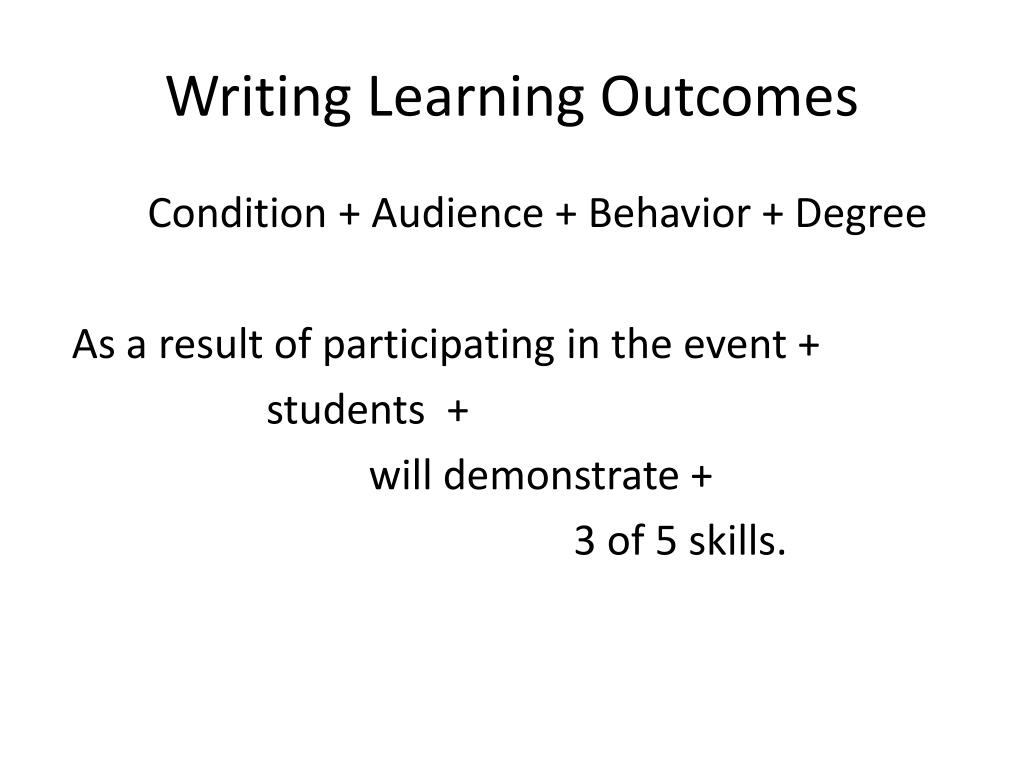 Writing Learning Outcomes

Condition + Audience + Behavior + Degree

As a result of participating in the event +

students +

will demonstrate +

3 of 5 skills.